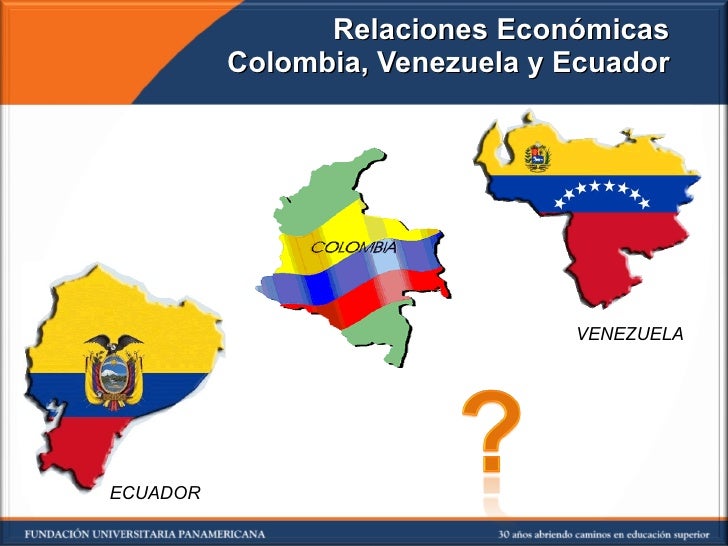 Relaciones Económicas
Colombia, Venezuela y Ecuador

COLOMBIA

VENEZUELA

ECUADOR

?

FUNDACIÓN UNIVERSITARIA PANAMERICANA

30 años abriendo caminos en educación superior